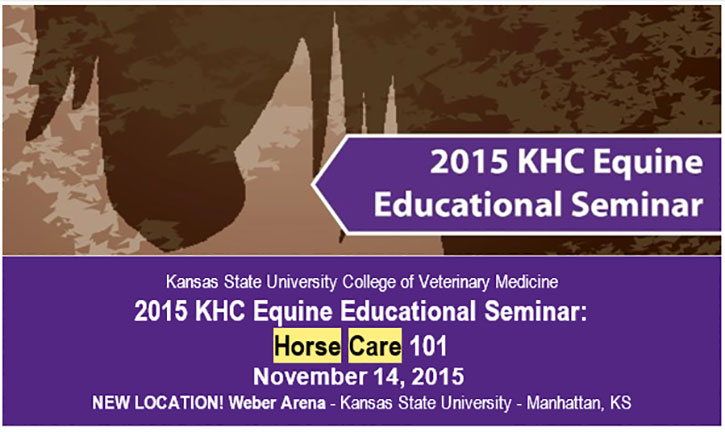 2015 KHC Equine Educational Seminar

Kansas State University College of Veterinary Medicine
2015 KHC Equine Educational Seminar:
Horse Care 101
November 14, 2015
NEW LOCATION! Weber Arena - Kansas State University - Manhattan, KS